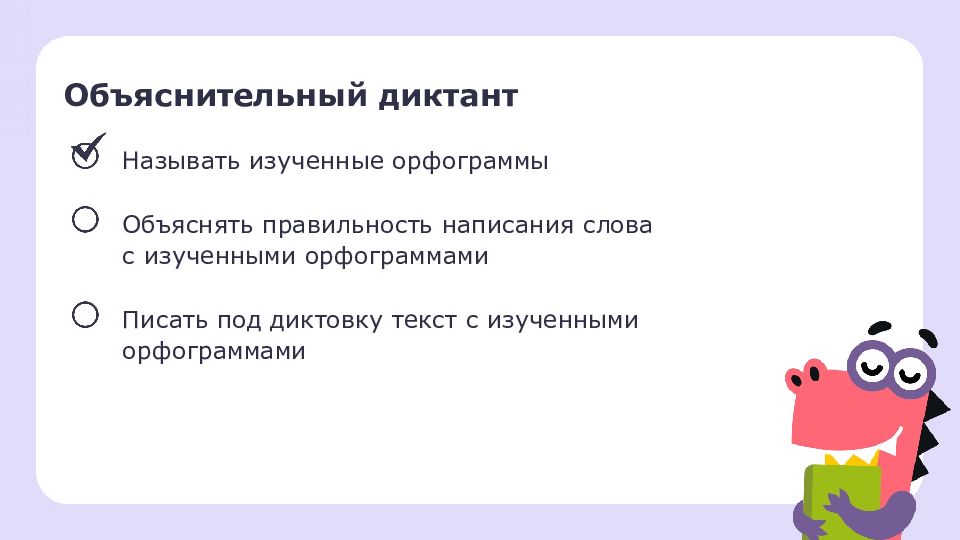 Объяснительный диктант

Называть изученные орфограммы

Объяснять правильность написания слова с изученными орфограммами

Писать под диктовку текст с изученными орфограммами